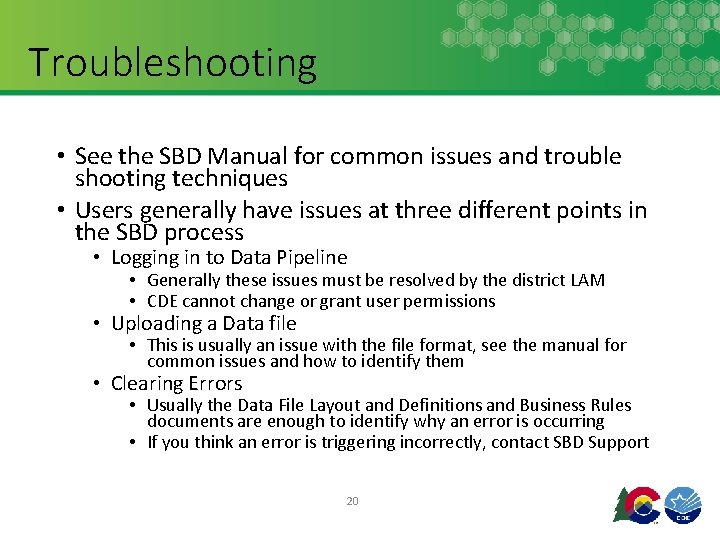 Troubleshooting

• See the SBD Manual for common issues and trouble shooting techniques
• Users generally have issues at three different points in the SBD process
  • Logging in to Data Pipeline
    • Generally these issues must be resolved by the district LAM
    • CDE cannot change or grant user permissions
  • Uploading a Data file
    • This is usually an issue with the file format, see the manual for common issues and how to identify them
  • Clearing Errors
    • Usually the Data File Layout and Definitions and Business Rules documents are enough to identify why an error is occurring
    • If you think an error is triggering incorrectly, contact SBD Support

20

CDE